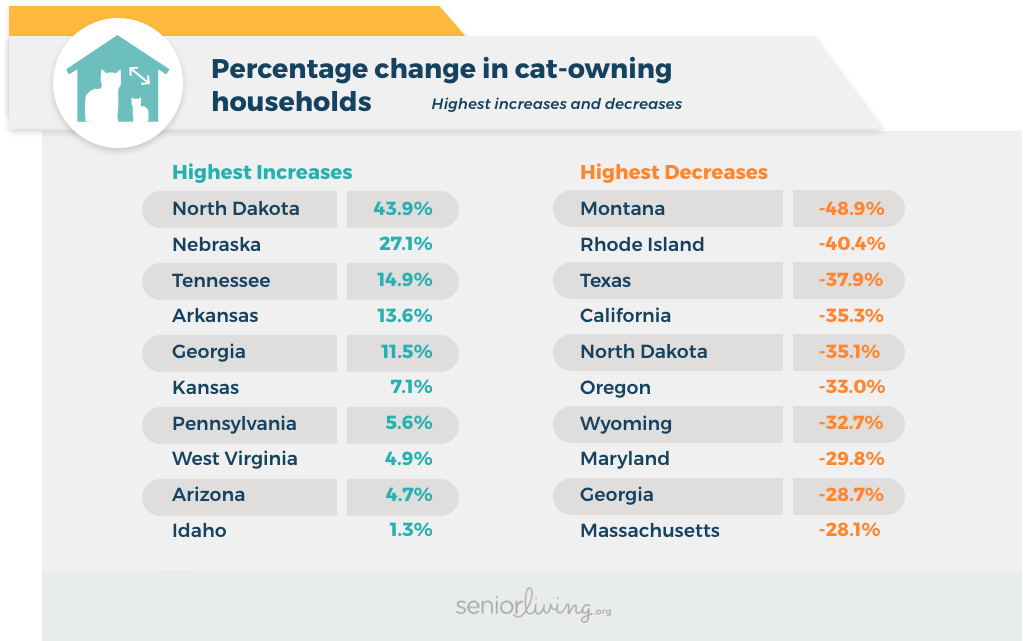 Percentage change in cat-owning households

Highest increases and decreases

Highest Increases

| | |
|---|---|
| North Dakota | 43.9% |
| Nebraska | 27.1% |
| Tennessee | 14.9% |
| Arkansas | 13.6% |
| Georgia | 11.5% |
| Kansas | 7.1% |
| Pennsylvania | 5.6% |
| West Virginia | 4.9% |
| Arizona | 4.7% |
| Idaho | 1.3% |

Highest Decreases

| | |
|---|---|
| Montana | -48.9% |
| Rhode Island | -40.4% |
| Texas | -37.9% |
| California | -35.3% |
| North Dakota | -35.1% |
| Oregon | -33.0% |
| Wyoming | -32.7% |
| Maryland | -29.8% |
| Georgia | -28.7% |
| Massachusetts | -28.1% |

seniorliving.org